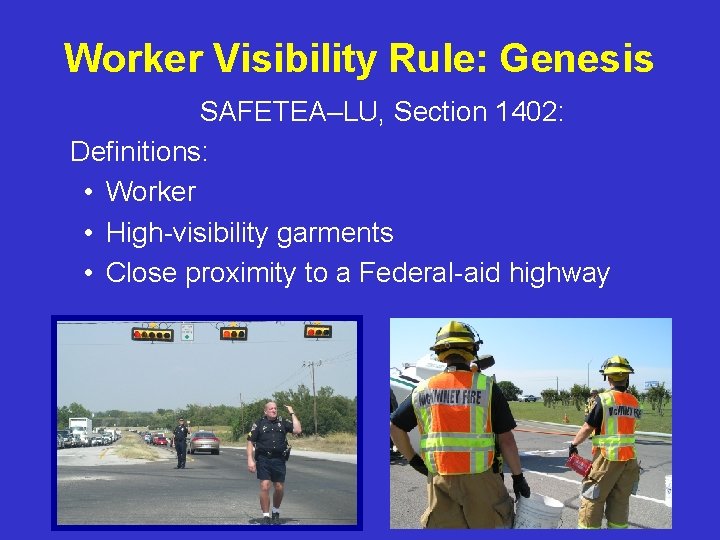 Worker Visibility Rule: Genesis

SAFETEA–LU, Section 1402:

Definitions:

• Worker
• High-visibility garments
• Close proximity to a Federal-aid highway

McKINNEY FIRE

McKINNEY FIRE